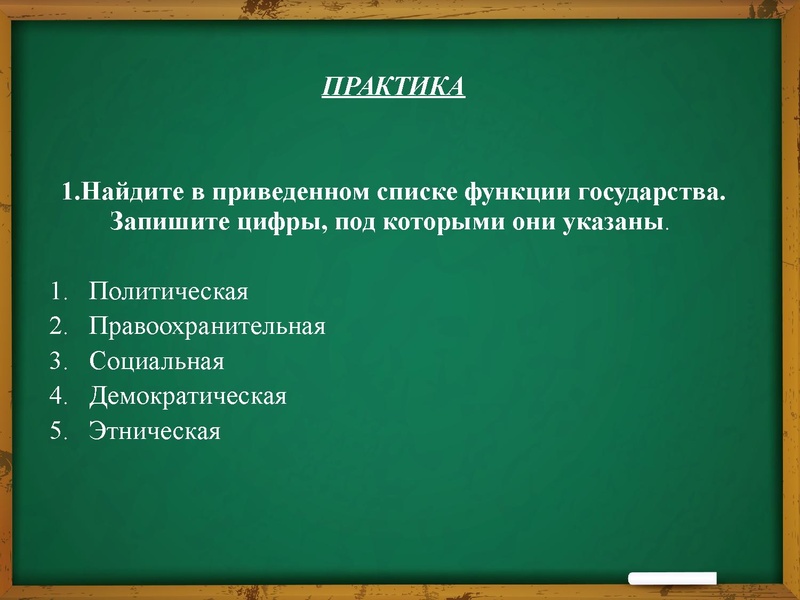 ПРАКТИКА

1.Найдите в приведенном списке функции государства. Запишите цифры, под которыми они указаны.

1. Политическая
2. Правоохранительная
3. Социальная
4. Демократическая
5. Этническая